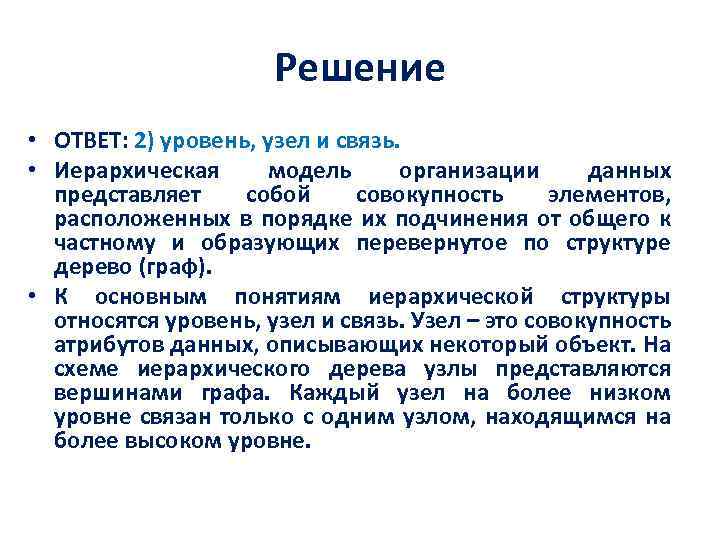 Решение

• ОТВЕТ: 2) уровень, узел и связь.

• Иерархическая модель организации данных представляет собой совокупность элементов, расположенных в порядке их подчинения от общего к частному и образующих перевернутое по структуре дерево (граф).

• К основным понятиям иерархической структуры относятся уровень, узел и связь. Узел – это совокупность атрибутов данных, описывающих некоторый объект. На схеме иерархического дерева узлы представляются вершинами графа. Каждый узел на более низком уровне связан только с одним узлом, находящимся на более высоком уровне.